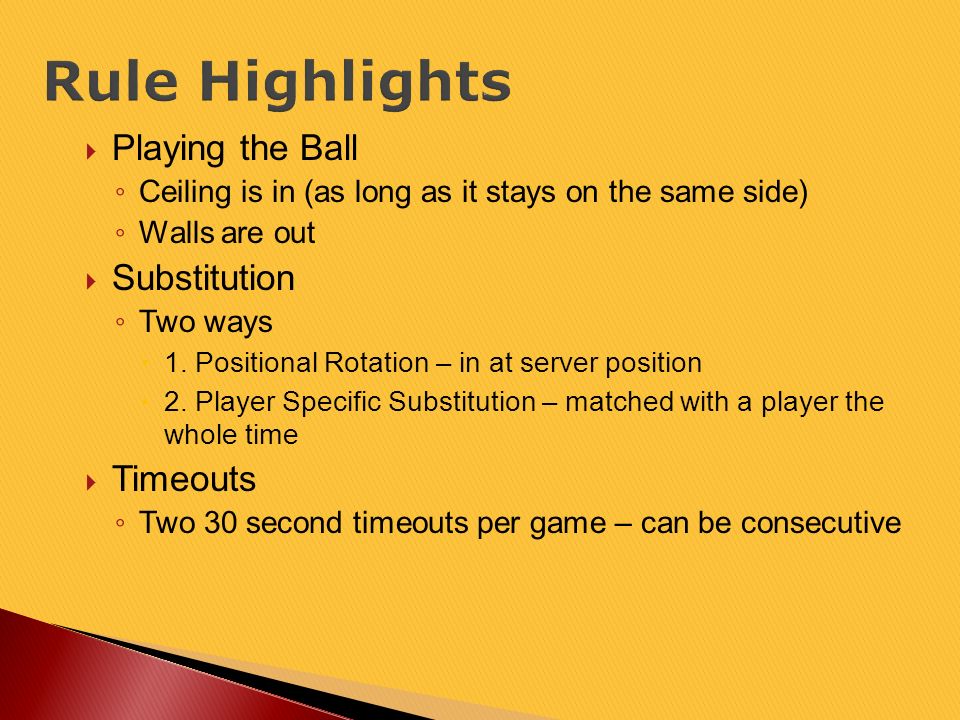 Rule Highlights

Playing the Ball
Ceiling is in (as long as it stays on the same side)
Walls are out

Substitution
Two ways
1. Positional Rotation – in at server position
2. Player Specific Substitution – matched with a player the whole time

Timeouts
Two 30 second timeouts per game – can be consecutive